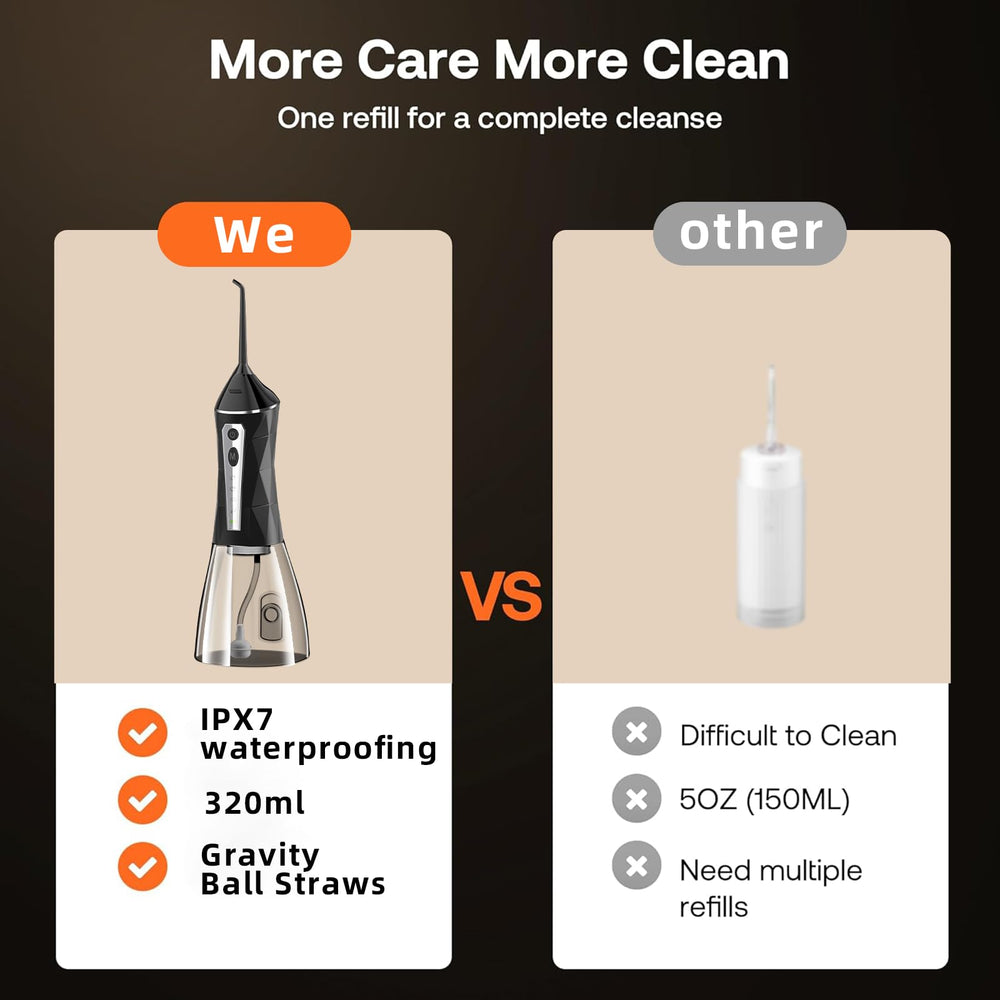 More Care More Clean

One refill for a complete cleanse

We

IPX7 waterproofing

320ml

Gravity Ball Straws

VS

other

Difficult to Clean

5OZ (150ML)

Need multiple refills